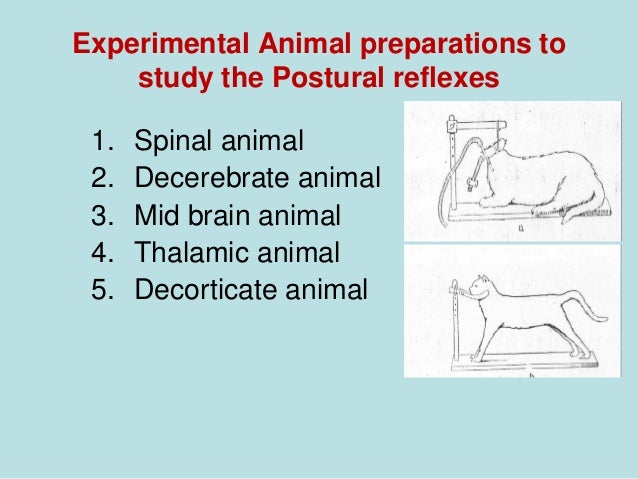 Experimental Animal preparations to study the Postural reflexes

1. Spinal animal
2. Decerebrate animal
3. Mid brain animal
4. Thalamic animal
5. Decorticate animal

a

b